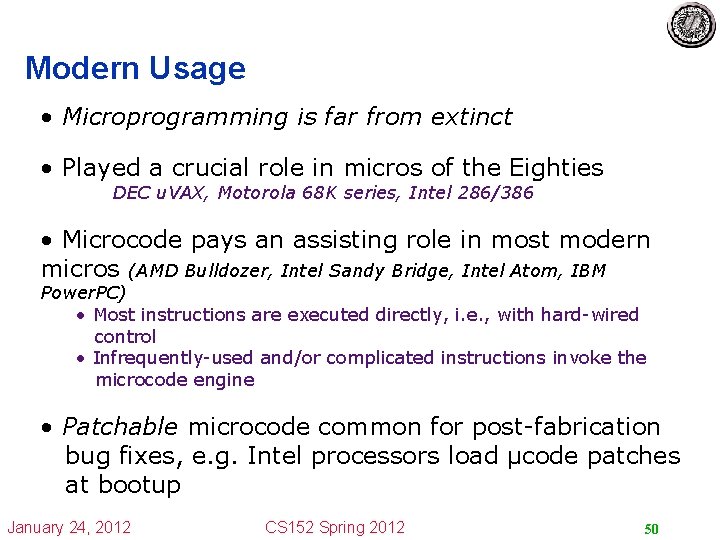 Modern Usage

• Microprogramming is far from extinct

• Played a crucial role in micros of the Eighties
DEC uVAX, Motorola 68K series, Intel 286/386

• Microcode pays an assisting role in most modern micros (AMD Bulldozer, Intel Sandy Bridge, Intel Atom, IBM PowerPC)
• Most instructions are executed directly, i.e., with hard-wired control
• Infrequently-used and/or complicated instructions invoke the microcode engine

• Patchable microcode common for post-fabrication bug fixes, e.g. Intel processors load µcode patches at bootup

January 24, 2012
CS152 Spring 2012
50